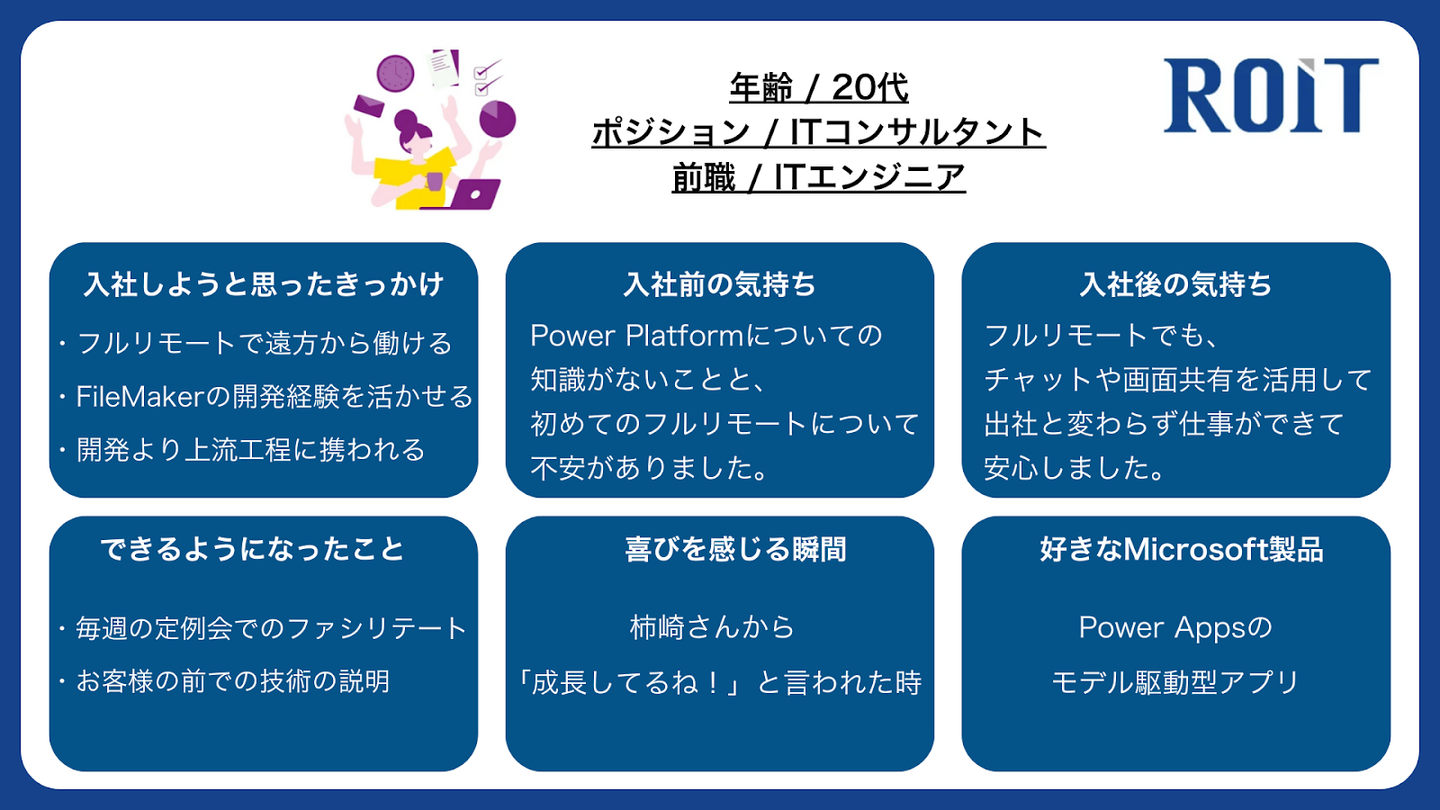 年齢 / 20代
ポジション / ITコンサルタント
前職 / ITエンジニア

ROIT

入社しようと思ったきっかけ

・フルリモートで遠方から働ける
・FileMakerの開発経験を活かせる
・開発より上流工程に携われる

入社前の気持ち

Power Platformについての知識がないことと、初めてのフルリモートについて不安がありました。

入社後の気持ち

フルリモートでも、チャットや画面共有を活用して出社と変わらず仕事ができて安心しました。

できるようになったこと

・毎週の定例会でのファシリテート
・お客様の前での技術の説明

喜びを感じる瞬間

柿崎さんから
「成長してるね！」と言われた時

好きなMicrosoft製品

Power Appsの
モデル駆動型アプリ